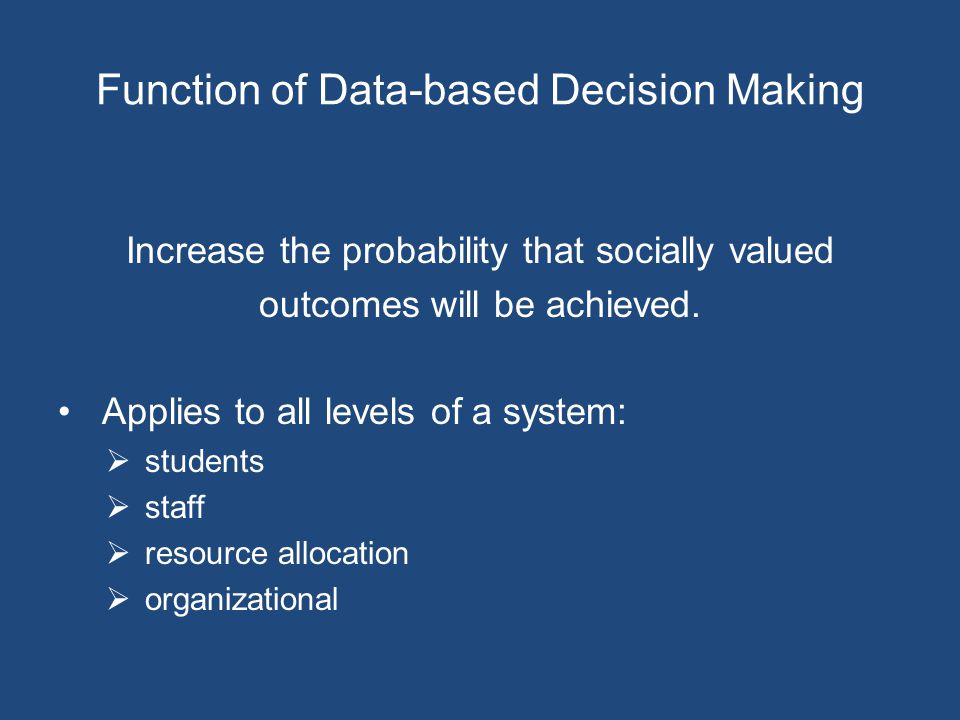 Function of Data-based Decision Making

Increase the probability that socially valued outcomes will be achieved.

• Applies to all levels of a system:
➢ students
➢ staff
➢ resource allocation
➢ organizational